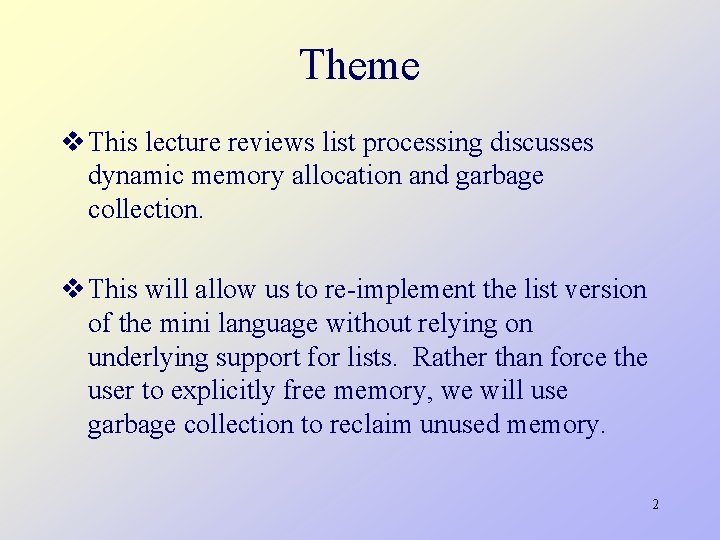 Theme

❖ This lecture reviews list processing discusses dynamic memory allocation and garbage collection.

❖ This will allow us to re-implement the list version of the mini language without relying on underlying support for lists. Rather than force the user to explicitly free memory, we will use garbage collection to reclaim unused memory.

2